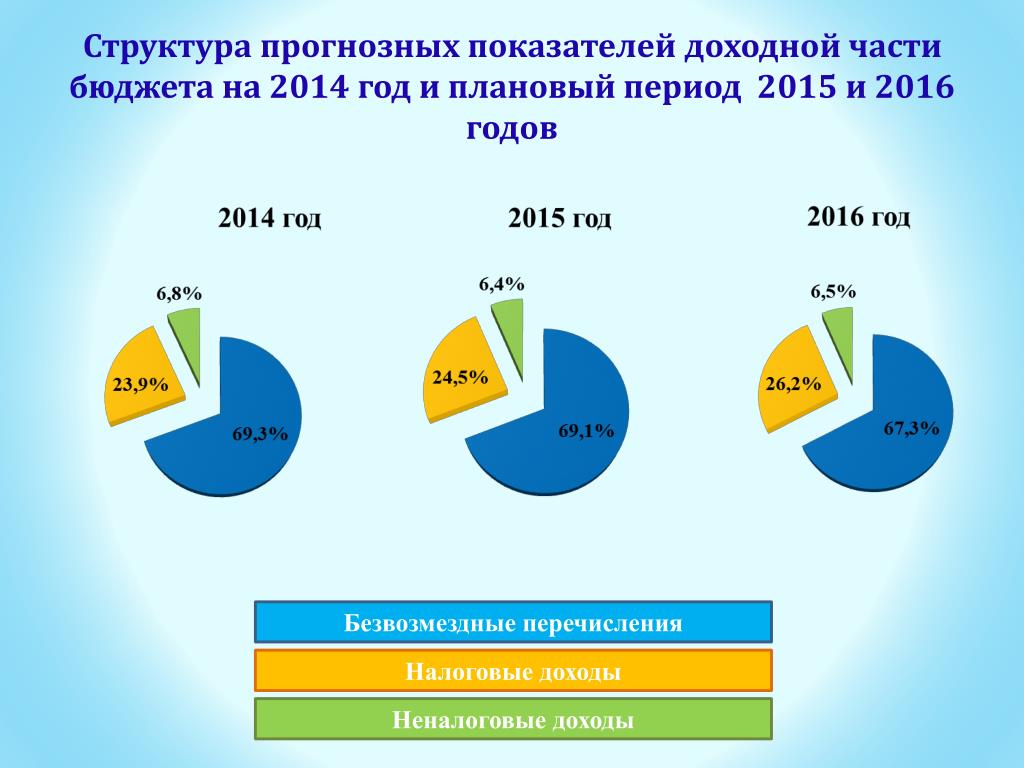 Структура прогнозных показателей доходной части бюджета на 2014 год и плановый период 2015 и 2016 годов

2014 год

6,8%

23,9%

69,3%

2015 год

6,4%

24,5%

69,1%

2016 год

6,5%

26,2%

67,3%

Безвозмездные перечисления

Налоговые доходы

Неналоговые доходы